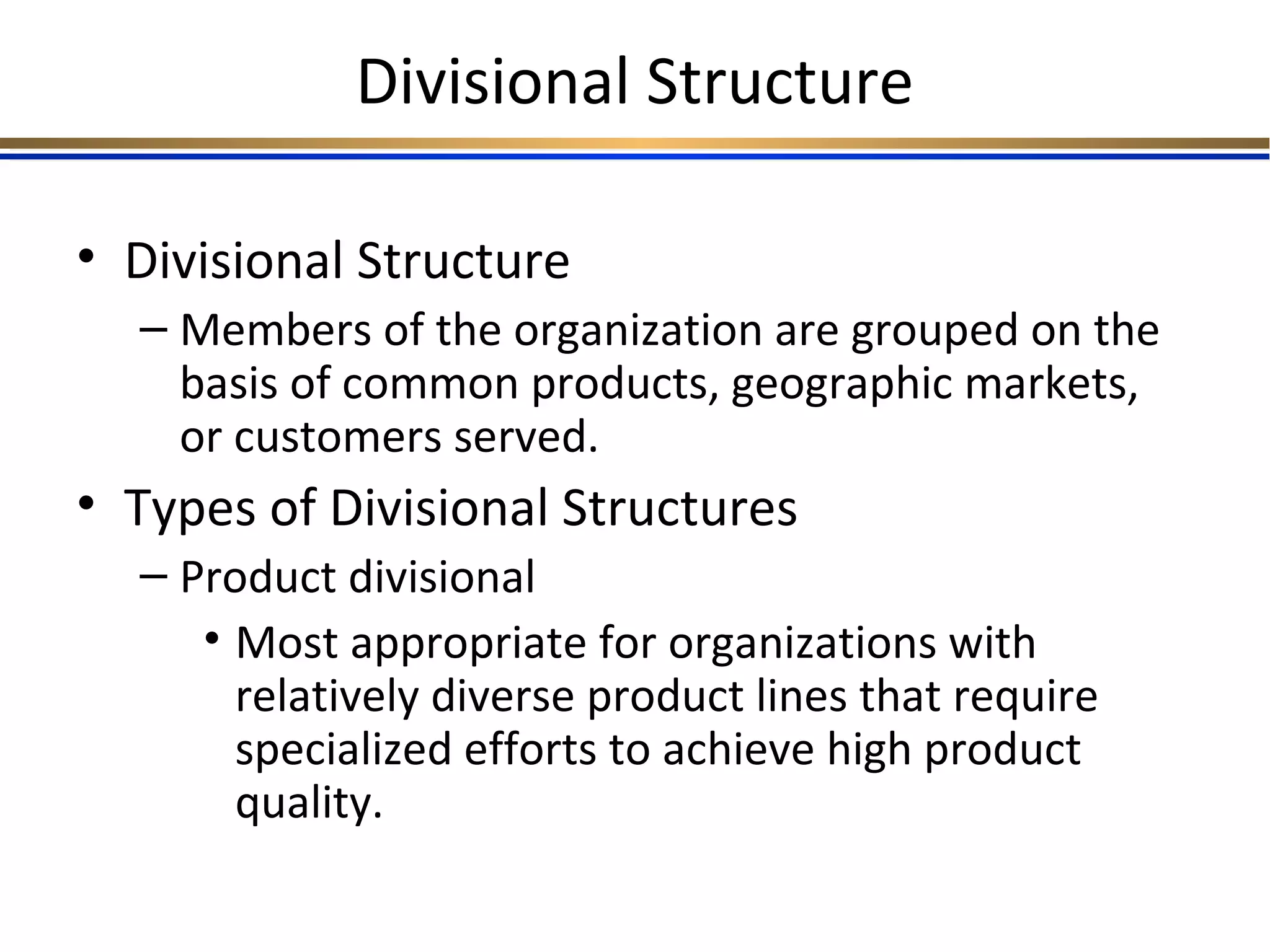 Divisional Structure

• Divisional Structure
– Members of the organization are grouped on the basis of common products, geographic markets, or customers served.

• Types of Divisional Structures
– Product divisional
• Most appropriate for organizations with relatively diverse product lines that require specialized efforts to achieve high product quality.